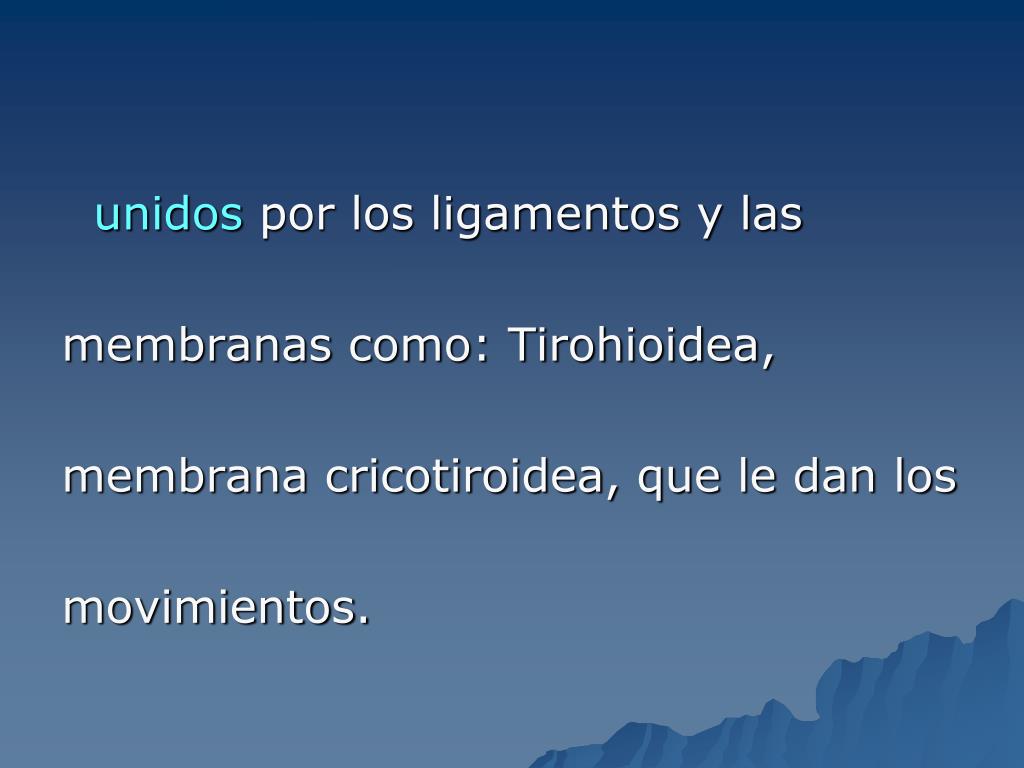 unidos por los ligamentos y las membranas como: Tirohioidea, membrana cricotiroidea, que le dan los movimientos.